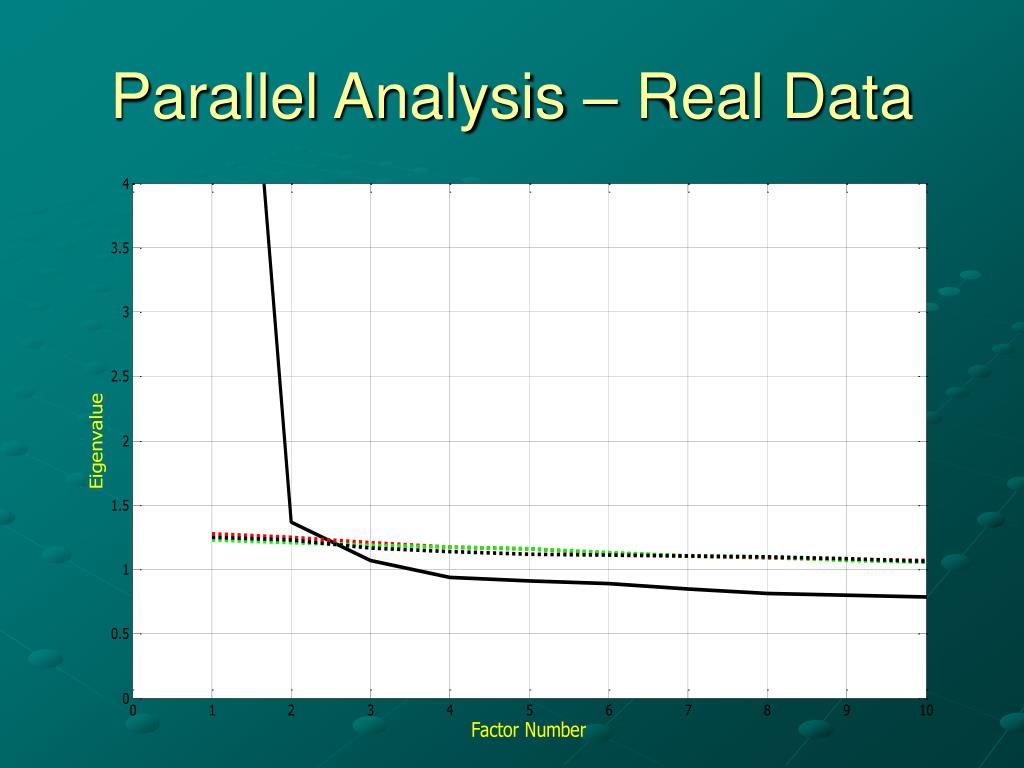 Parallel Analysis – Real Data

4
3.5
3
2.5
2
1.5
1
0.5
0

Eigenvalue

0 1 2 3 4 5 6 7 8 9 10

Factor Number